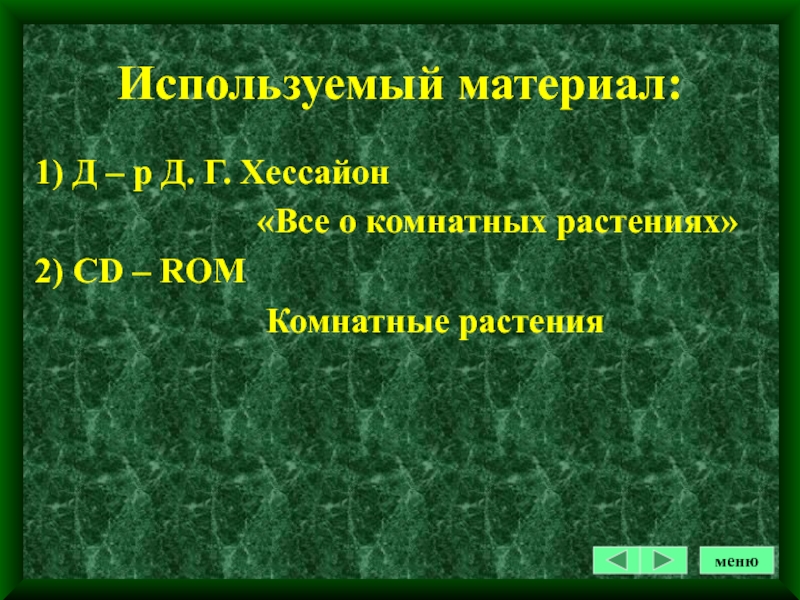 Используемый материал:

1) Д – р Д. Г. Хессайон

«Все о комнатных растениях»

2) CD – ROM

Комнатные растения

меню